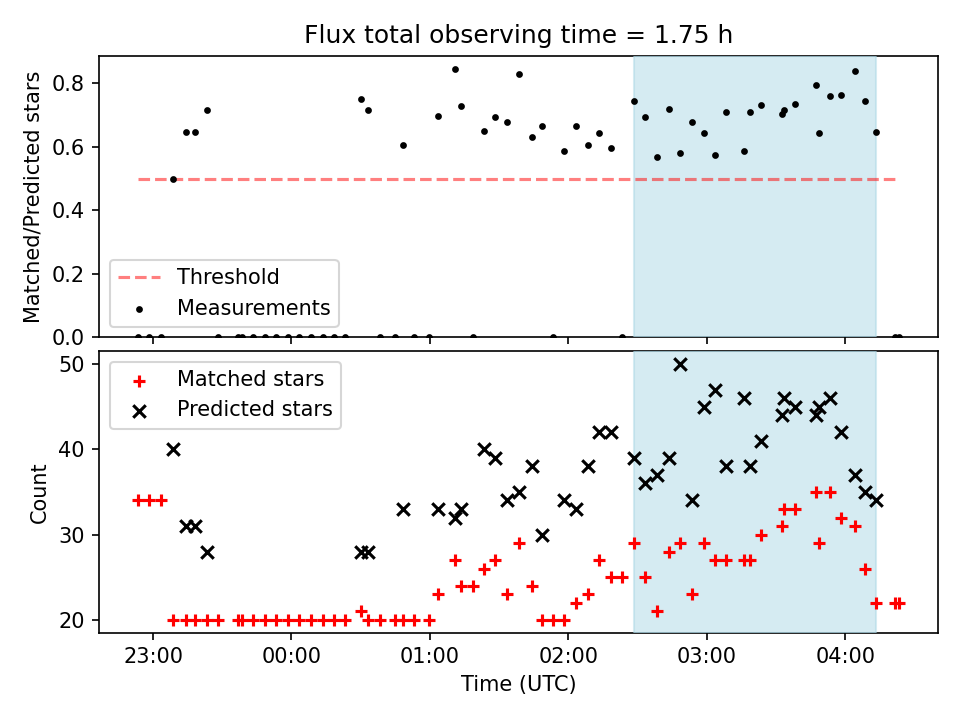 Flux total observing time = 1.75 h

Matched/Predicted stars

0.8
0.6
0.4
0.2
0.0

Threshold
Measurements

Count

50
40
30
20

Matched stars
Predicted stars

23:00
00:00
01:00
02:00
03:00
04:00

Time (UTC)